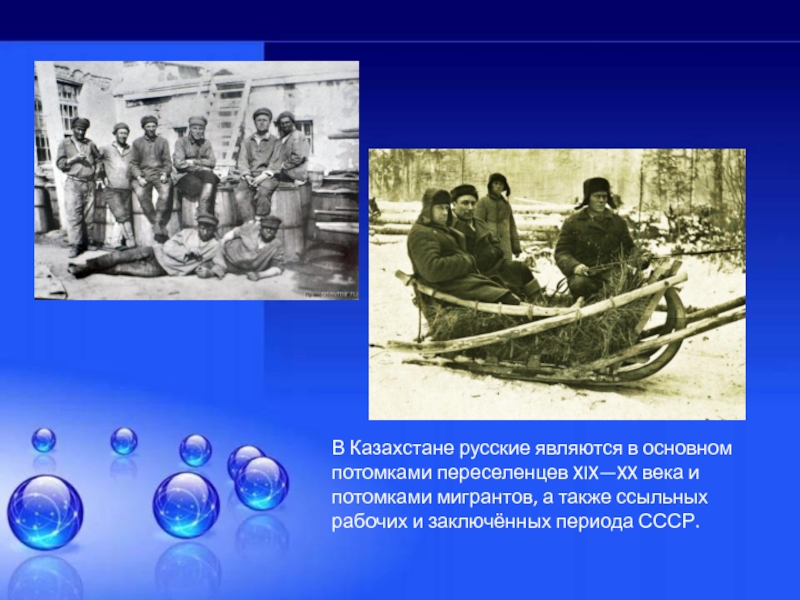 В Казахстане русские являются в основном потомками переселенцев XIX—XX века и потомками мигрантов, а также ссыльных рабочих и заключённых периода СССР.